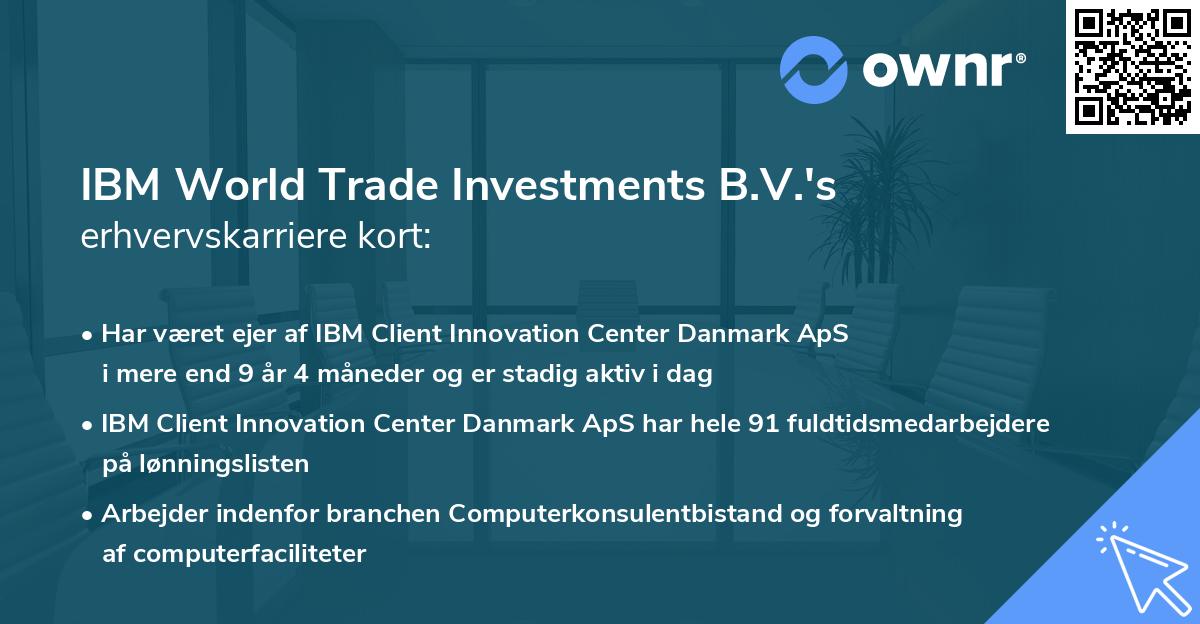 ownr®

IBM World Trade Investments B.V.'s
erhvervskarriere kort:

• Har været ejer af IBM Client Innovation Center Danmark ApS i mere end 9 år 4 måneder og er stadig aktiv i dag

• IBM Client Innovation Center Danmark ApS har hele 91 fuldtidsmedarbejdere på lønningslisten

• Arbejder indenfor branchen Computerkonsulentbistand og forvaltning af computerfaciliteter